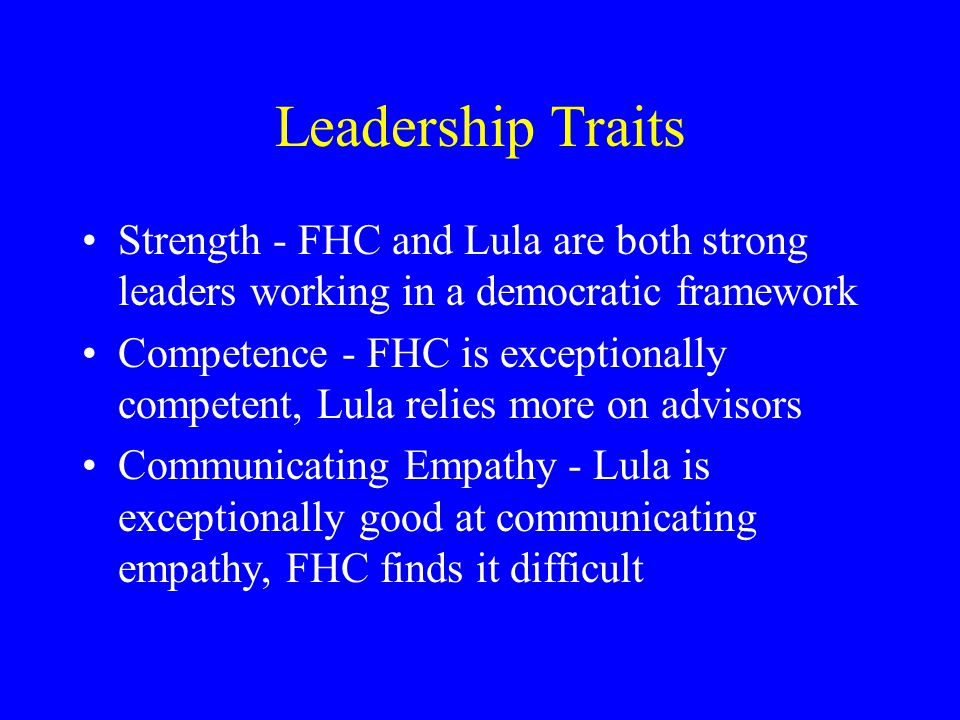 Leadership Traits

• Strength - FHC and Lula are both strong leaders working in a democratic framework
• Competence - FHC is exceptionally competent, Lula relies more on advisors
• Communicating Empathy - Lula is exceptionally good at communicating empathy, FHC finds it difficult